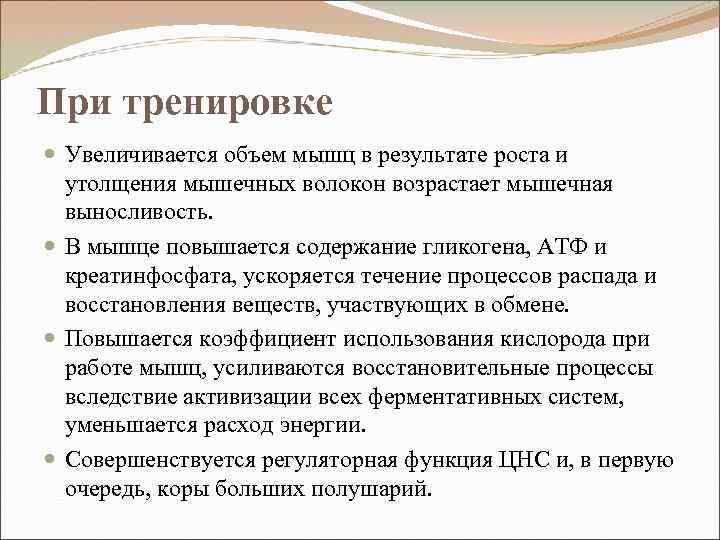 При тренировке

Увеличивается объем мышц в результате роста и утолщения мышечных волокон возрастает мышечная выносливость.

В мышце повышается содержание гликогена, АТФ и креатинфосфата, ускоряется течение процессов распада и восстановления веществ, участвующих в обмене.

Повышается коэффициент использования кислорода при работе мышц, усиливаются восстановительные процессы вследствие активизации всех ферментативных систем, уменьшается расход энергии.

Совершенствуется регуляторная функция ЦНС и, в первую очередь, коры больших полушарий.